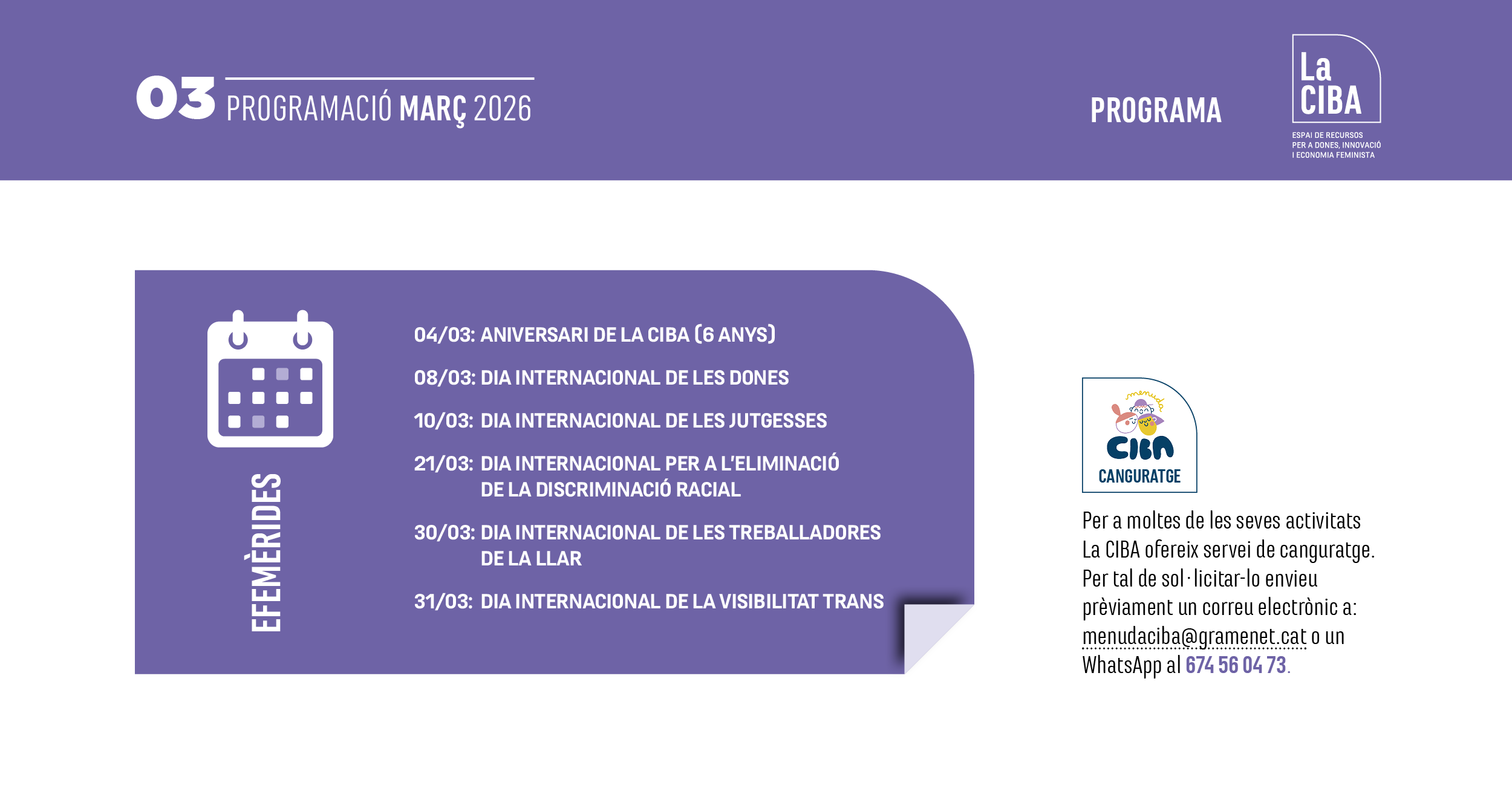 03 PROGRAMACIÓ MARÇ 2026

PROGRAMA

La CIBA

ESPAI DE RECURSOS PER A DONES, INNOVACIÓ I ECONOMIA FEMINISTA

EFEMÈRIDES

04/03: ANIVERSARI DE LA CIBA (6 ANYS)

08/03: DIA INTERNACIONAL DE LES DONES

10/03: DIA INTERNACIONAL DE LES JUTGESSES

21/03: DIA INTERNACIONAL PER A L'ELIMINACIÓ DE LA DISCRIMINACIÓ RACIAL

30/03: DIA INTERNACIONAL DE LES TREBALLADORES DE LA LLAR

31/03: DIA INTERNACIONAL DE LA VISIBILITAT TRANS

menuda CIBA CANGURATGE

Per a moltes de les seves activitats La CIBA ofereix servei de canguratge. Per tal de sol·licitar-lo envieu prèviament un correu electrònic a: menudaciba@gramenet.cat o un WhatsApp al 674 56 04 73.